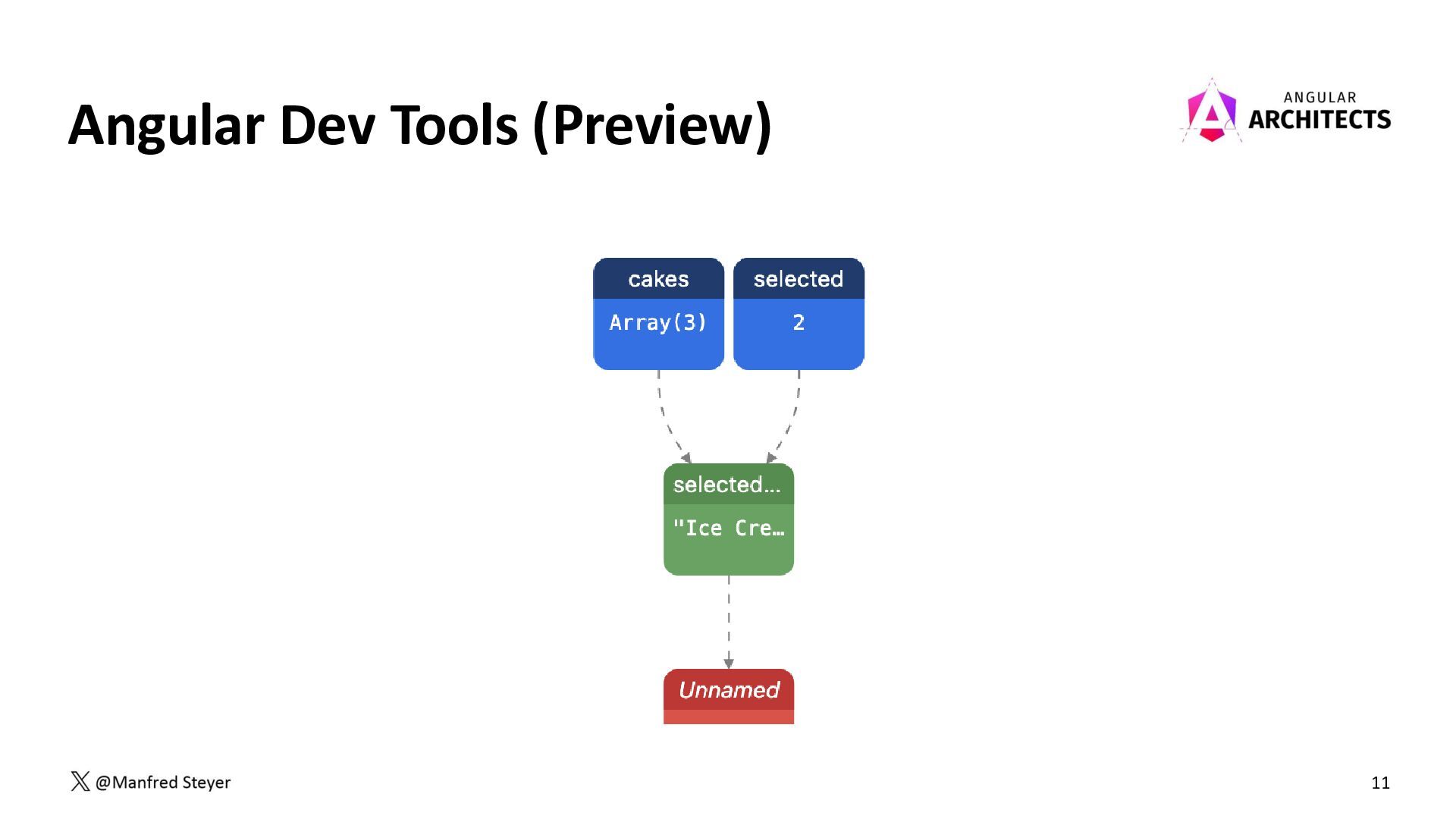 Angular Dev Tools (Preview)

ANGULAR
ARCHITECTS

cakes
Array(3)

selected
2

selected...
"Ice Cre…

Unnamed

@Manfred Steyer

11